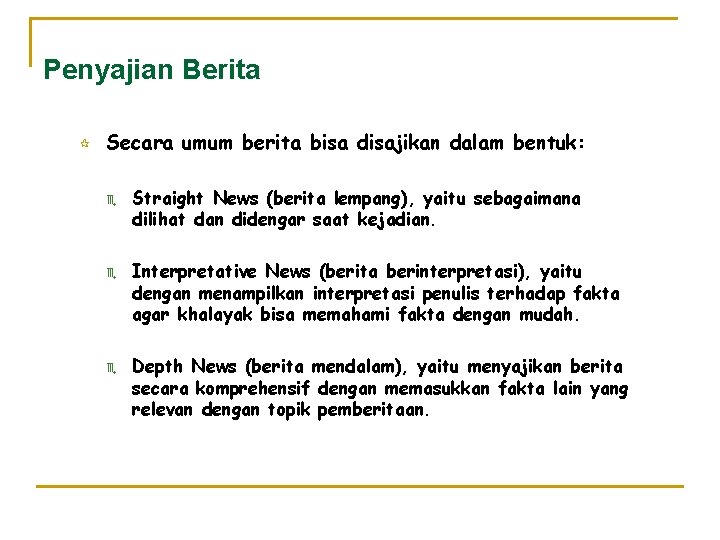 Penyajian Berita

Secara umum berita bisa disajikan dalam bentuk:

Straight News (berita lempang), yaitu sebagaimana dilihat dan didengar saat kejadian.

Interpretative News (berita berinterpretasi), yaitu dengan menampilkan interpretasi penulis terhadap fakta agar khalayak bisa memahami fakta dengan mudah.

Depth News (berita mendalam), yaitu menyajikan berita secara komprehensif dengan memasukkan fakta lain yang relevan dengan topik pemberitaan.